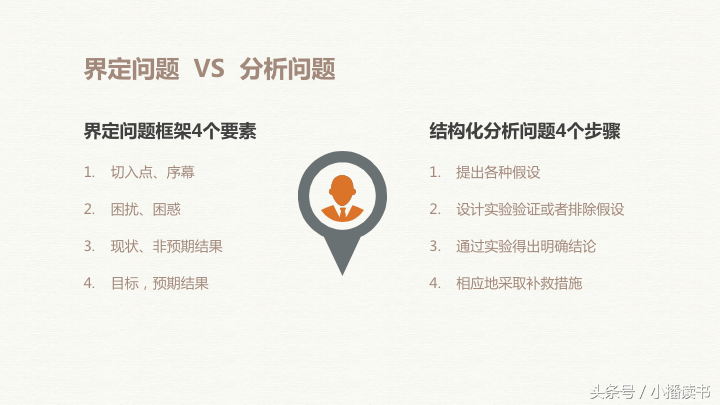 界定问题 VS 分析问题

界定问题框架4个要素

1. 切入点、序幕
2. 困扰、困惑
3. 现状、非预期结果
4. 目标，预期结果

结构化分析问题4个步骤

1. 提出各种假设
2. 设计实验验证或者排除假设
3. 通过实验得出明确结论
4. 相应地采取补救措施

头条号 / 小播读书